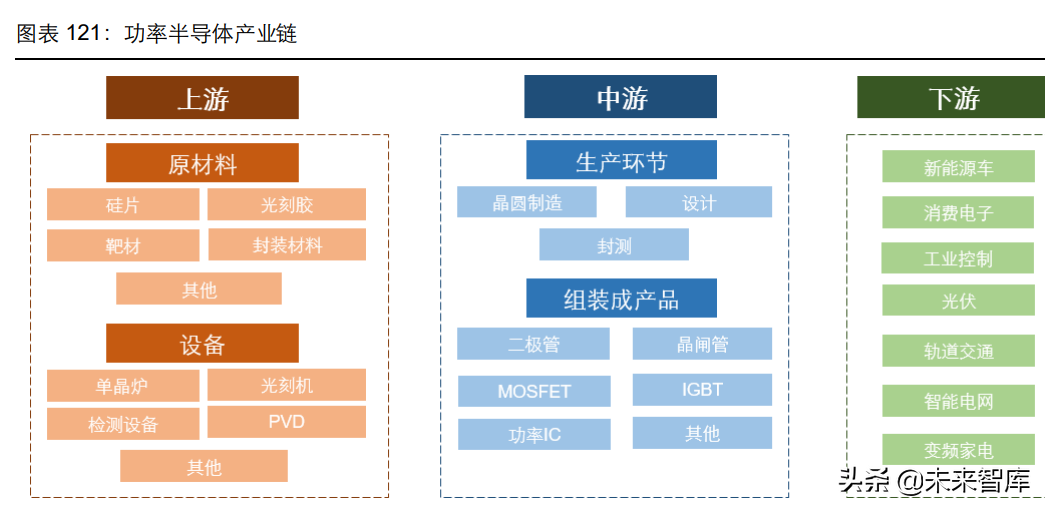 图表 121：功率半导体产业链

上游

原材料

硅片

光刻胶

靶材

封装材料

其他

设备

单晶炉

光刻机

检测设备

PVD

其他

中游

生产环节

晶圆制造

设计

封测

组装成产品

二极管

晶闸管

MOSFET

IGBT

功率IC

其他

下游

新能源车

消费电子

工业控制

光伏

轨道交通

智能电网

变频家电

头条 @未来智库